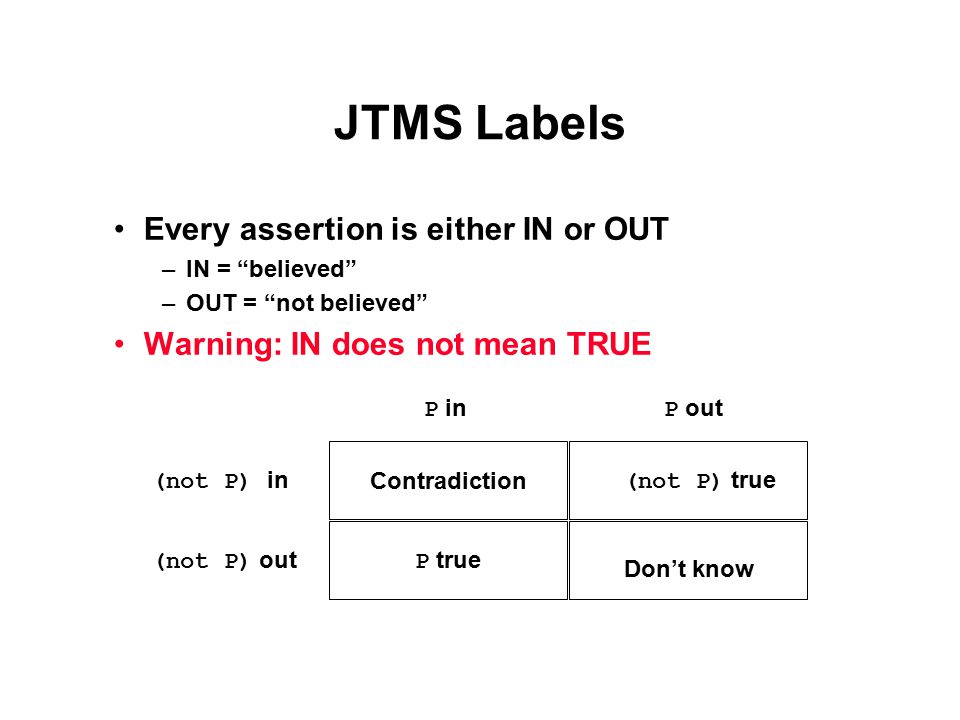 JTMS Labels

• Every assertion is either IN or OUT
– IN = “believed”
– OUT = “not believed”
• Warning: IN does not mean TRUE

| | P in | P out |
|---|---|---|
| (not P) in | Contradiction | (not P) true |
| (not P) out | P true | Don’t know |